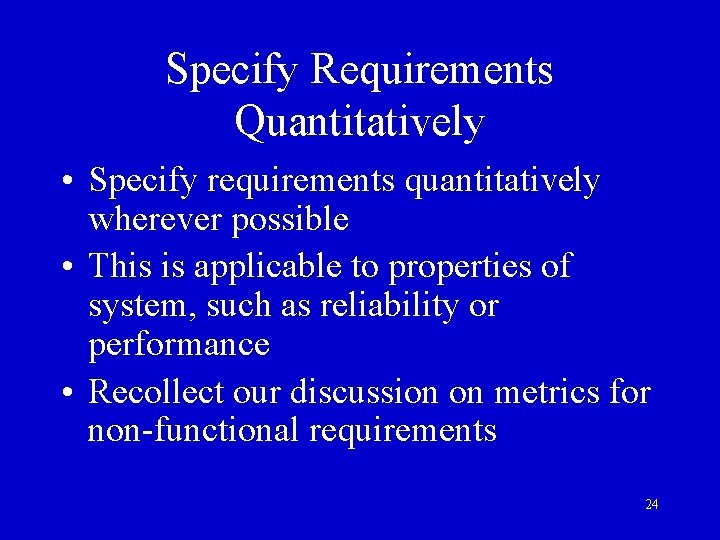 Specify Requirements Quantitatively

• Specify requirements quantitatively wherever possible
• This is applicable to properties of system, such as reliability or performance
• Recollect our discussion on metrics for non-functional requirements

24